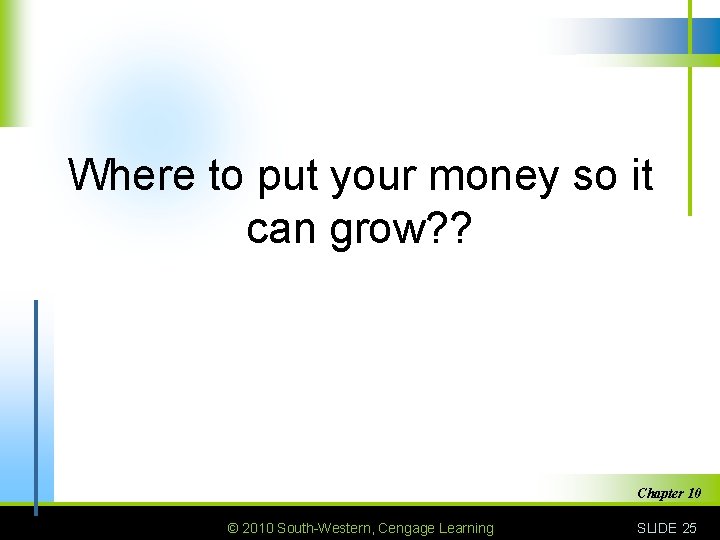 Where to put your money so it can grow??

Chapter 10

© 2010 South-Western, Cengage Learning

SLIDE 25